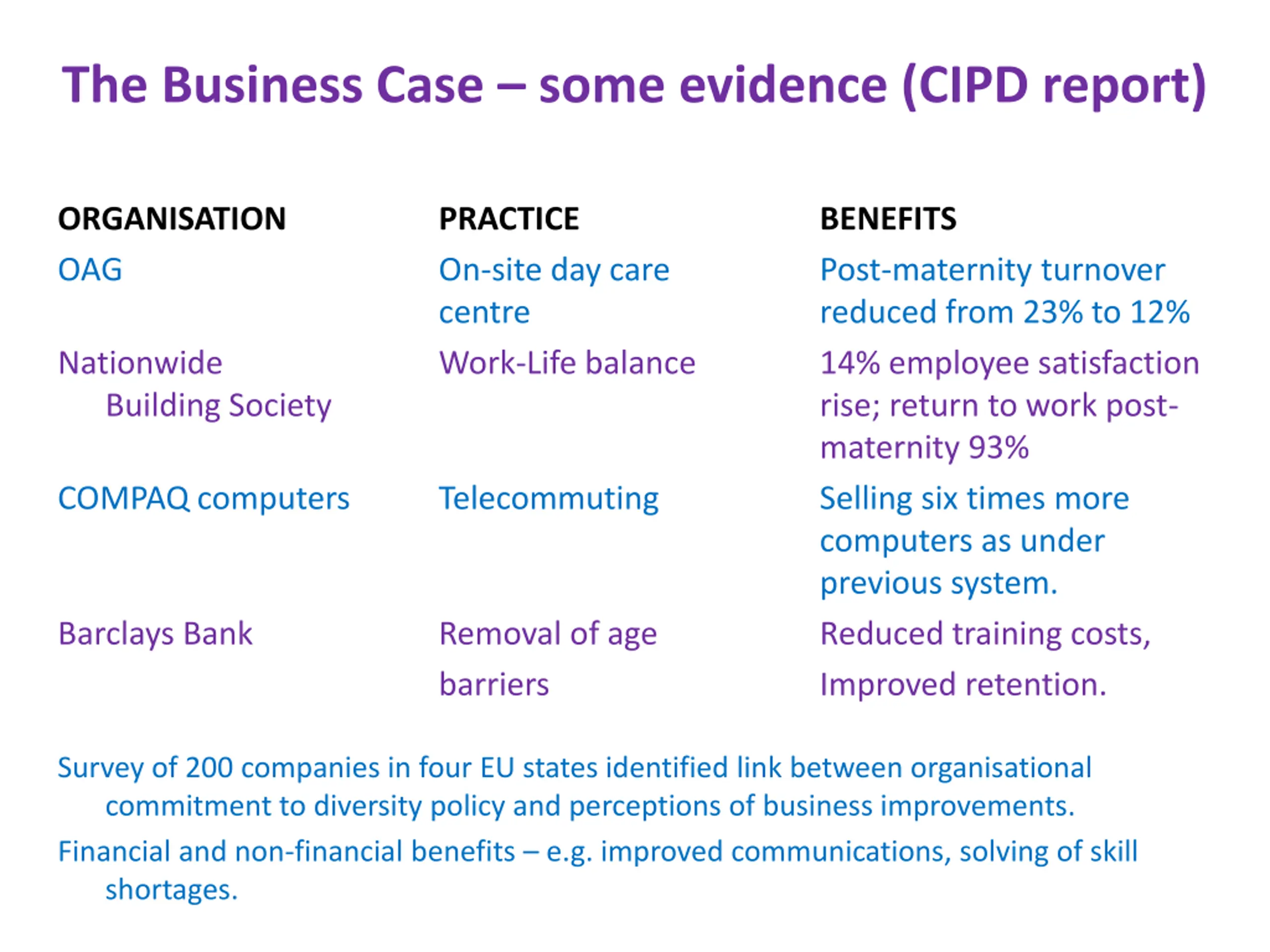 The Business Case – some evidence (CIPD report)

| ORGANISATION | PRACTICE | BENEFITS |
|---|---|---|
| OAG | On-site day care centre | Post-maternity turnover reduced from 23% to 12% |
| Nationwide Building Society | Work-Life balance | 14% employee satisfaction rise; return to work post-maternity 93% |
| COMPAQ computers | Telecommuting | Selling six times more computers as under previous system. |
| Barclays Bank | Removal of age barriers | Reduced training costs, Improved retention. |

Survey of 200 companies in four EU states identified link between organisational commitment to diversity policy and perceptions of business improvements.

Financial and non-financial benefits – e.g. improved communications, solving of skill shortages.